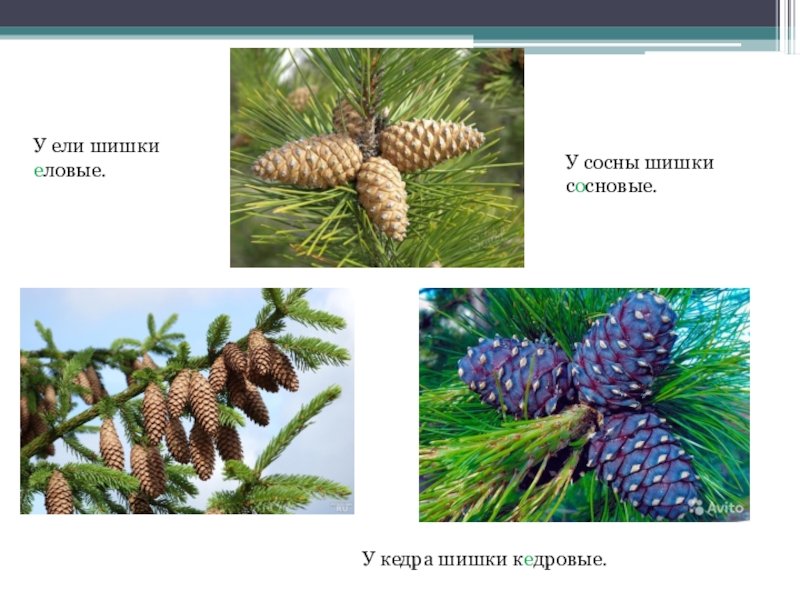 У ели шишки еловые.

У сосны шишки сосновые.

Avito

У кедра шишки кедровые.